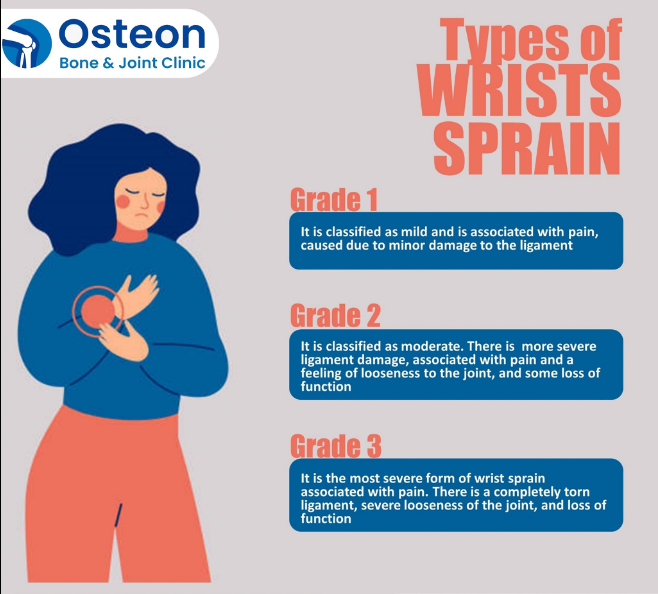 Osteon
Bone & Joint Clinic

Types of WRISTS SPRAIN

Grade 1

It is classified as mild and is associated with pain, caused due to minor damage to the ligament

Grade 2

It is classified as moderate. There is more severe ligament damage, associated with pain and a feeling of looseness to the joint, and some loss of function

Grade 3

It is the most severe form of wrist sprain associated with pain. There is a completely torn ligament, severe looseness of the joint, and loss of function